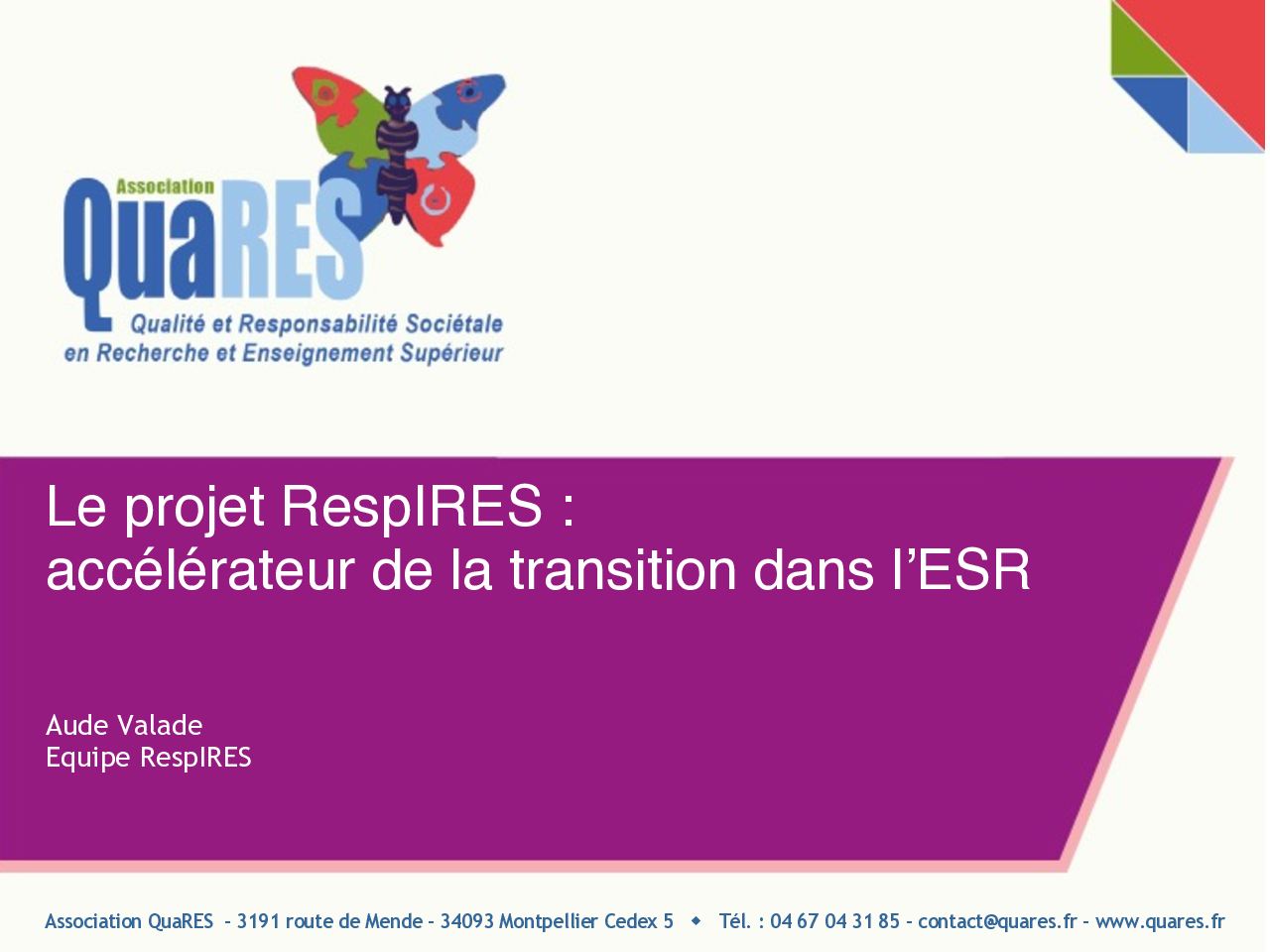 Association
QuaRES
Qualité et Responsabilité Sociétale en Recherche et Enseignement Supérieur

Le projet RespIRES :
accélérateur de la transition dans l'ESR

Aude Valade
Equipe RespIRES

Association QuaRES - 3191 route de Mende - 34093 Montpellier Cedex 5 ◆ Tél. : 04 67 04 31 85 - contact@quares.fr - www.quares.fr